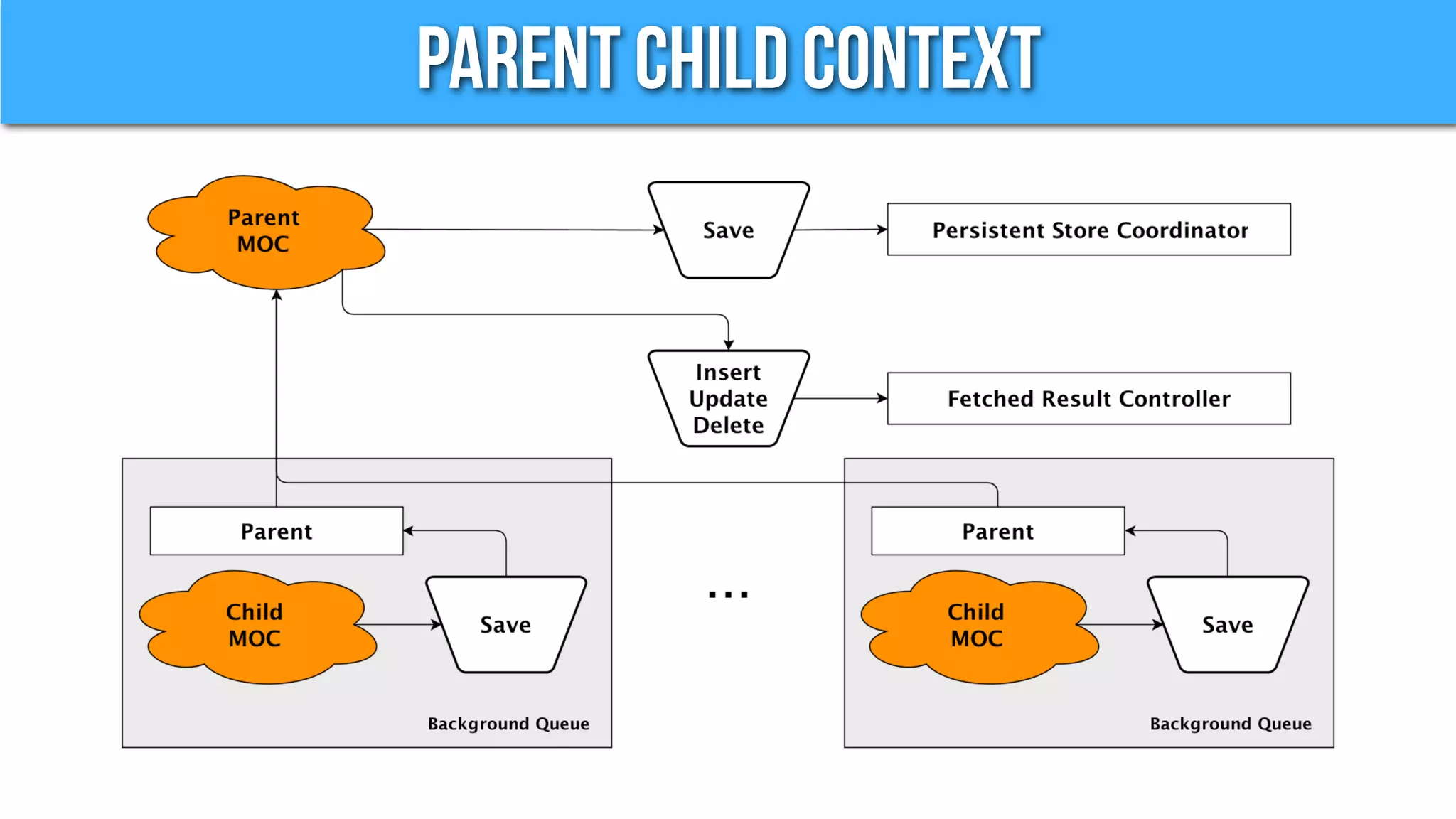 PARENT CHILD CONTEXT

Parent MOC

Save

Persistent Store Coordinator

Insert Update Delete

Fetched Result Controller

Parent

Child MOC

Save

Background Queue

...

Parent

Child MOC

Save

Background Queue